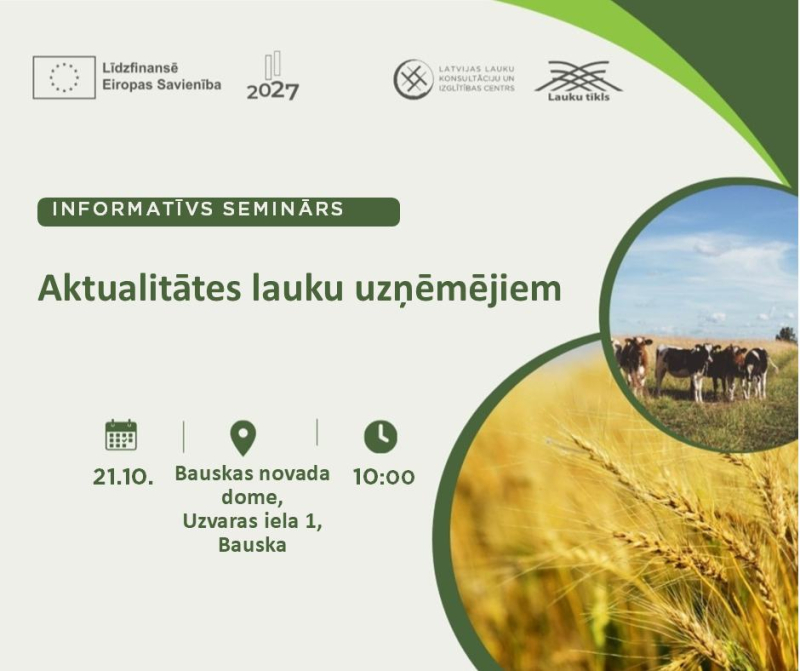 Līdzfinansē Eiropas Savienība

2027

LATVIJAS LAUKU KONSULTĀCIJU UN IZGLĪTĪBAS CENTRS

Lauku tīkls

INFORMATĪVS SEMINĀRS

Aktualitātes lauku uzņēmējiem

21.10.

Bauskas novada dome, Uzvaras iela 1, Bauska

10:00